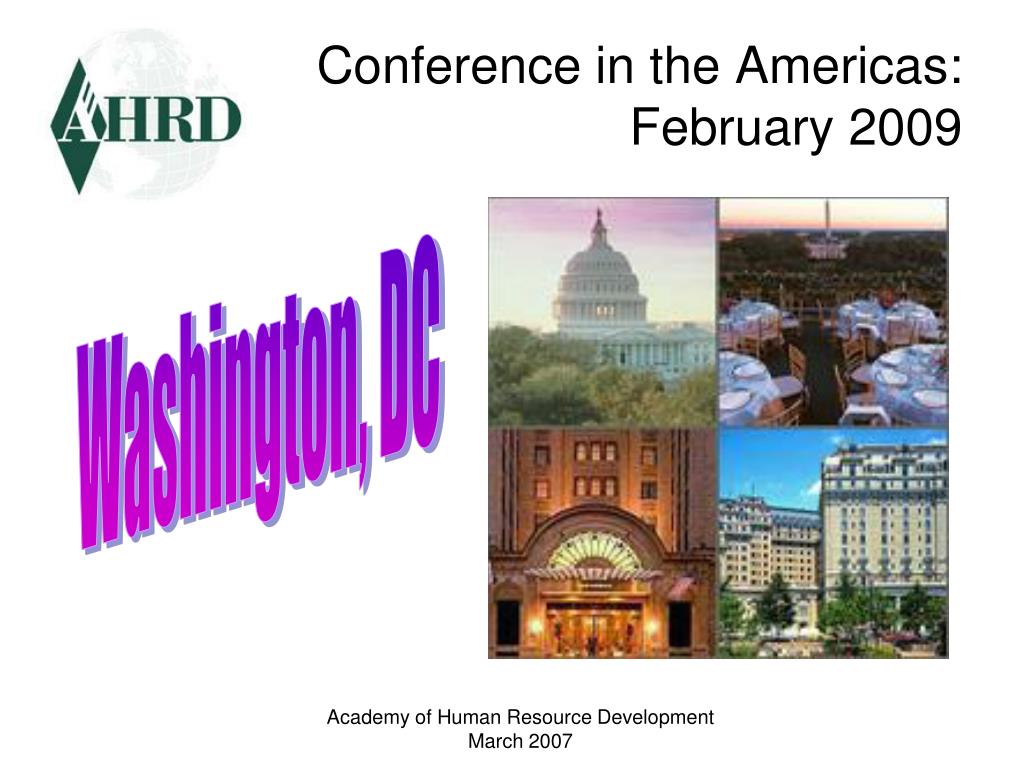 AHRD

Conference in the Americas: February 2009

Washington, DC

Academy of Human Resource Development
March 2007